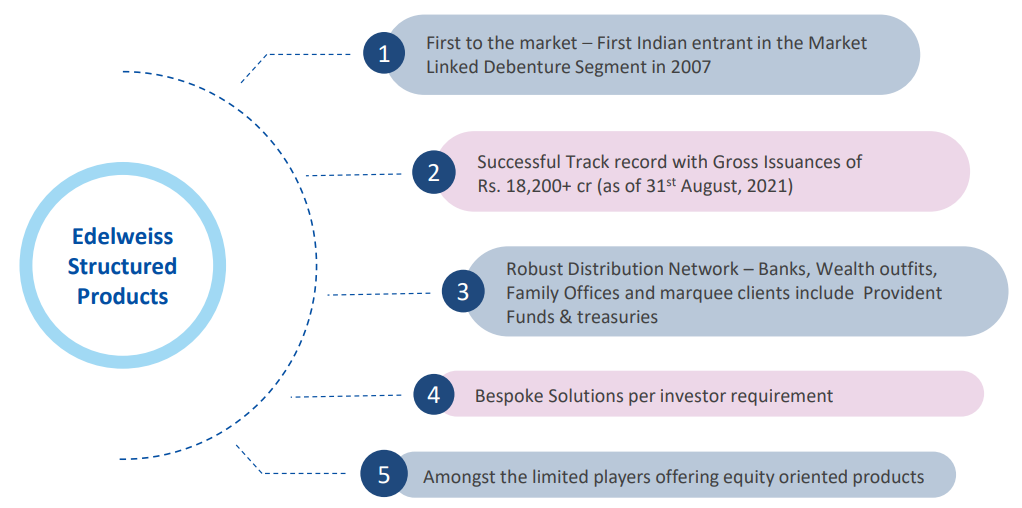 Edelweiss Structured Products

1 First to the market – First Indian entrant in the Market Linked Debenture Segment in 2007

2 Successful Track record with Gross Issuances of Rs. 18,200+ cr (as of 31$^{st}$ August, 2021)

3 Robust Distribution Network – Banks, Wealth outfits, Family Offices and marquee clients include Provident Funds & treasuries

4 Bespoke Solutions per investor requirement

5 Amongst the limited players offering equity oriented products